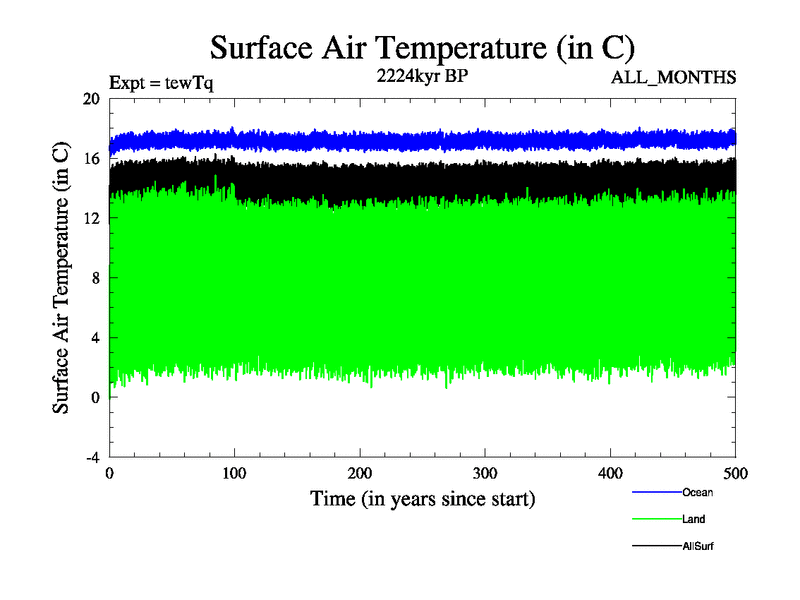 Surface Air Temperature (in C)

Expt = tewTq

2224kyr BP

ALL_MONTHS

Surface Air Temperature (in C)

20
16
12
8
4
0
-4

0
100
200
300
400
500

Time (in years since start)

Ocean
Land
AllSurf